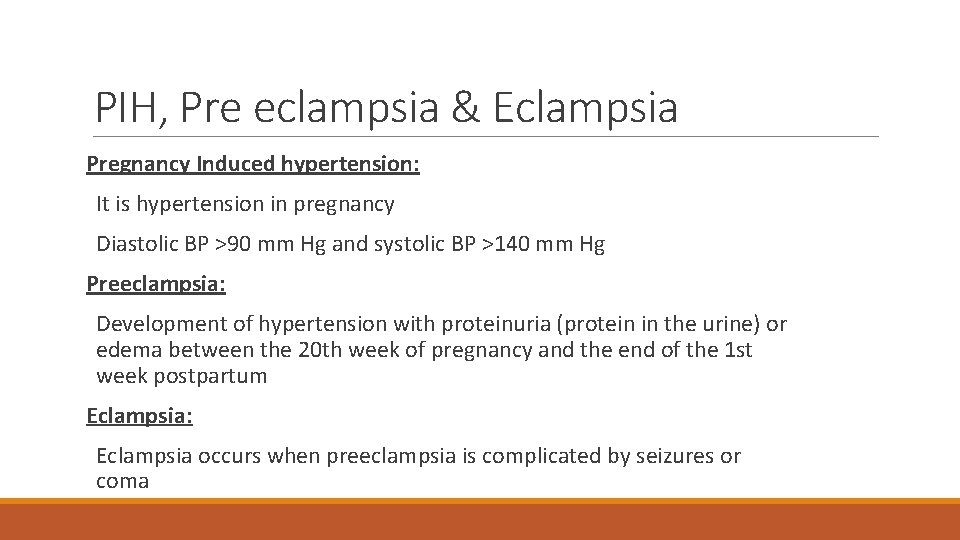 PIH, Pre eclampsia & Eclampsia

Pregnancy Induced hypertension:

It is hypertension in pregnancy

Diastolic BP >90 mm Hg and systolic BP >140 mm Hg

Preeclampsia:

Development of hypertension with proteinuria (protein in the urine) or edema between the 20th week of pregnancy and the end of the 1st week postpartum

Eclampsia:

Eclampsia occurs when preeclampsia is complicated by seizures or coma